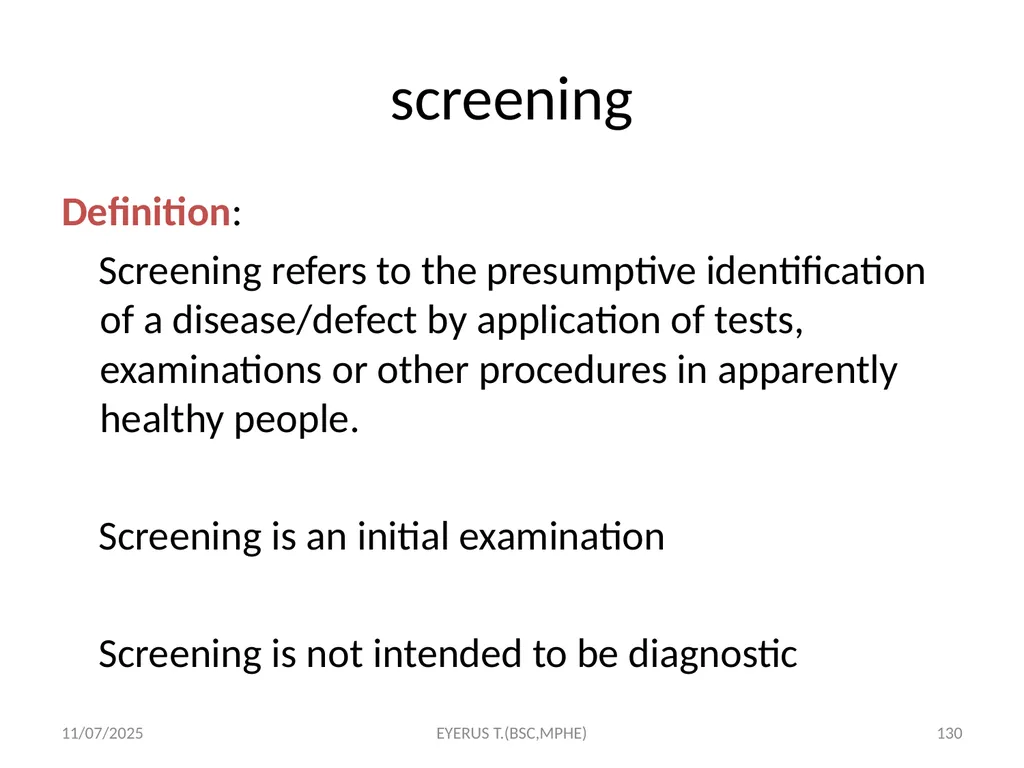 screening

Definition:

Screening refers to the presumptive identification of a disease/defect by application of tests, examinations or other procedures in apparently healthy people.

Screening is an initial examination

Screening is not intended to be diagnostic

11/07/2025

EYERUS T.(BSC,MPHE)

130